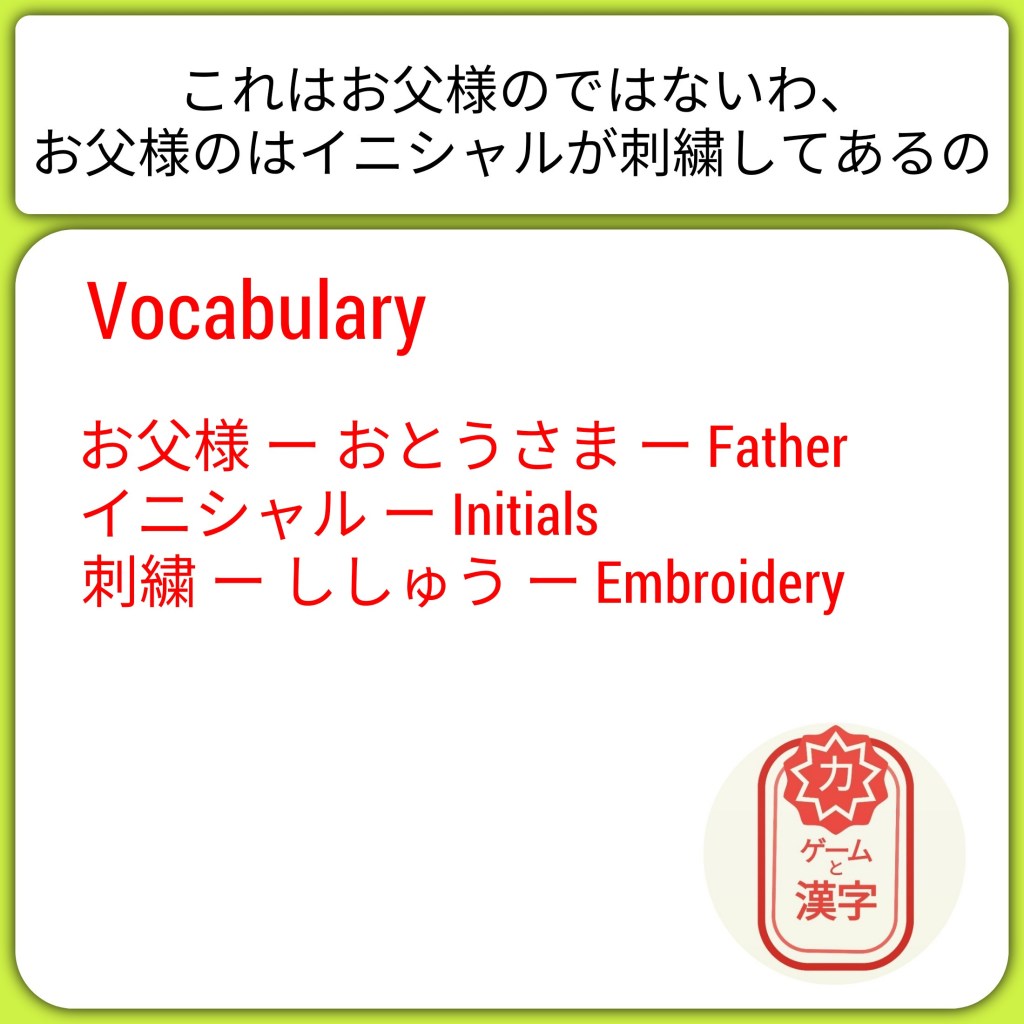 これはお父様のではないわ、
お父様のはイニシャルが刺繍してあるの

Vocabulary

お父様 ー おとうさま ー Father
イニシャル ー Initials
刺繍 ー ししゅう ー Embroidery

力
ゲーム
と
漢字